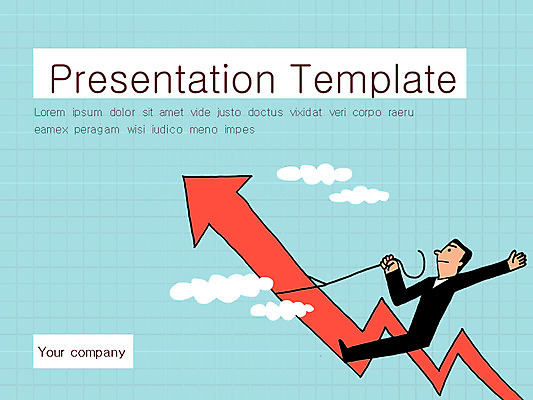 Presentation Template

Lorem ipsum dolor sit amet vide justo doctus vixidat veri corpo raeru eamex peragam wisi iudico meno impes

Your company